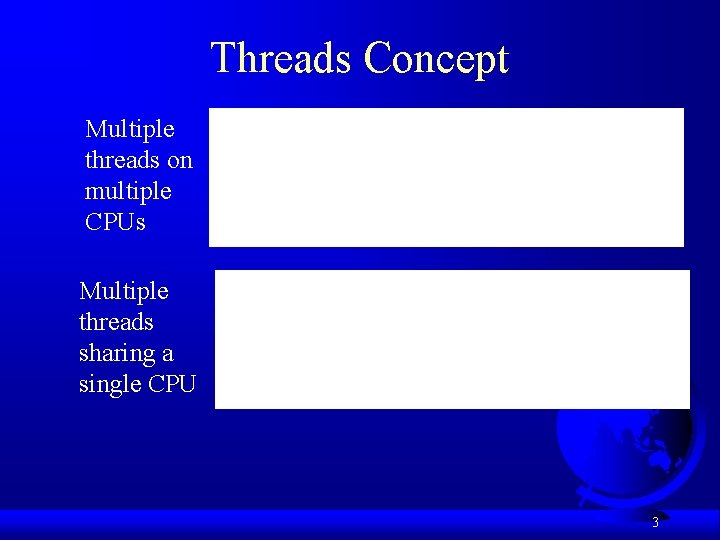 Threads Concept

Multiple threads on multiple CPUs

Multiple threads sharing a single CPU

3